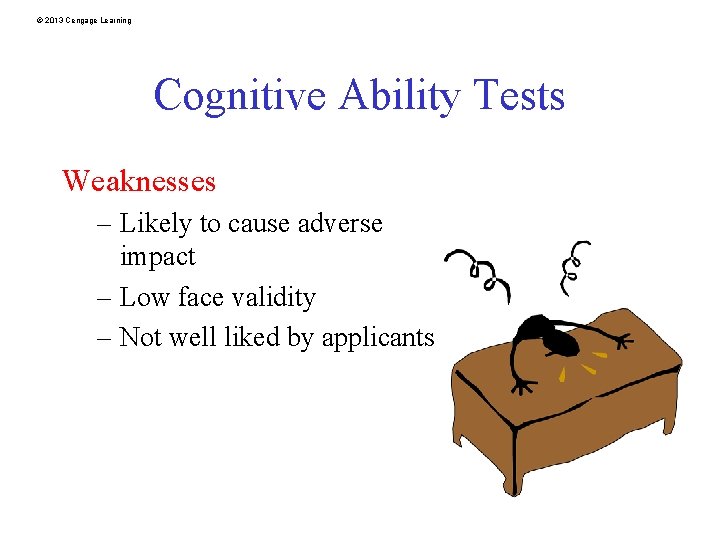 © 2013 Cengage Learning

Cognitive Ability Tests

Weaknesses

– Likely to cause adverse impact

– Low face validity

– Not well liked by applicants